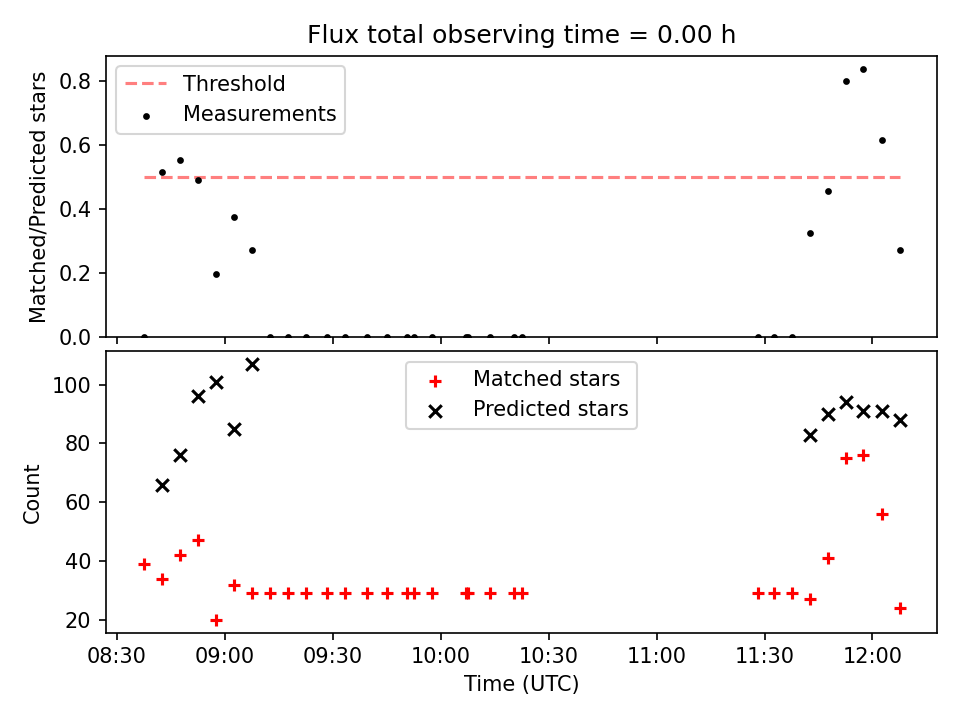 Flux total observing time = 0.00 h

Threshold
Measurements

Matched/Predicted stars

0.8
0.6
0.4
0.2
0.0

Matched stars
Predicted stars

Count

100
80
60
40
20

08:30
09:00
09:30
10:00
10:30
11:00
11:30
12:00

Time (UTC)